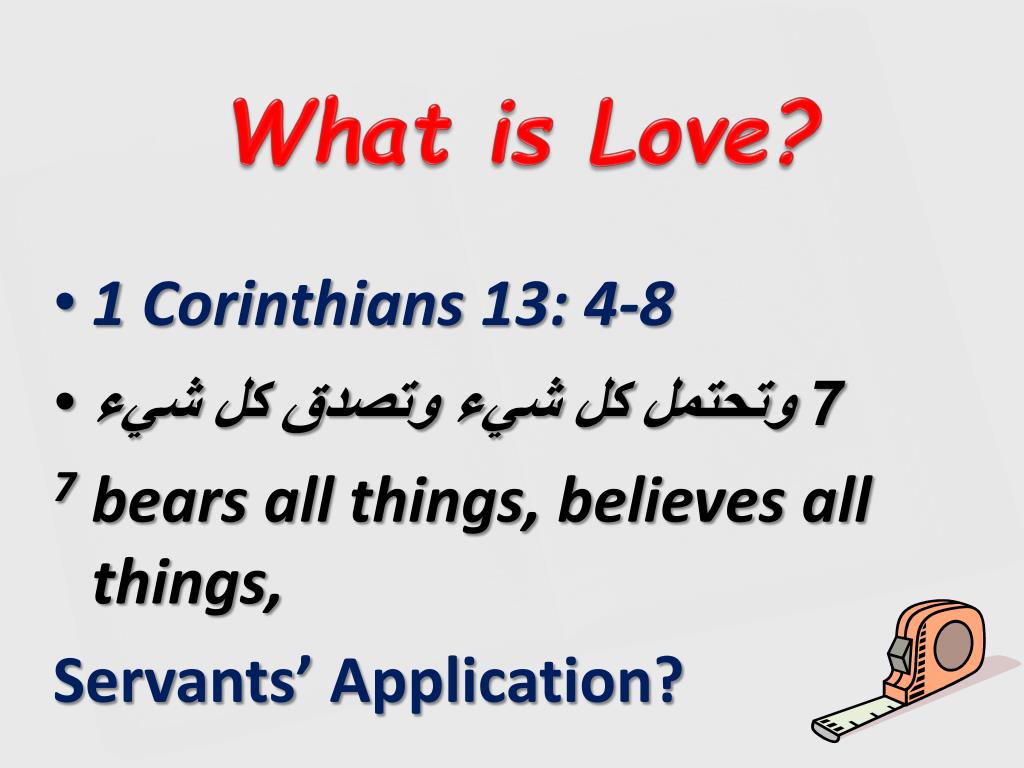 What is Love?

• 1 Corinthians 13: 4-8

• 7 وتحتمل كل شيء وتصدق كل شيء

$^7$ bears all things, believes all things,

Servants' Application?